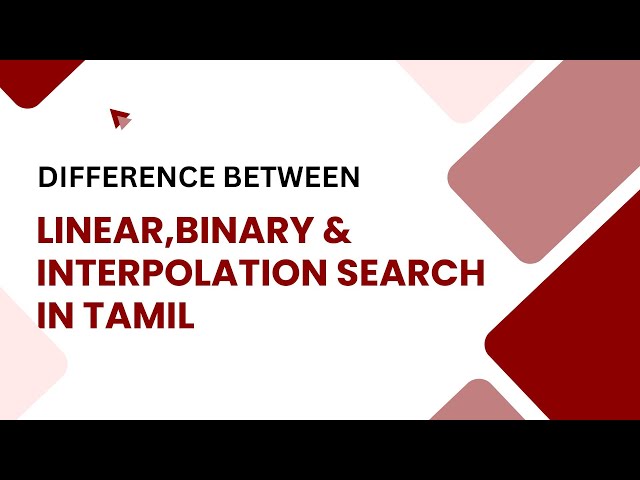 DIFFERENCE BETWEEN

LINEAR,BINARY & INTERPOLATION SEARCH IN TAMIL